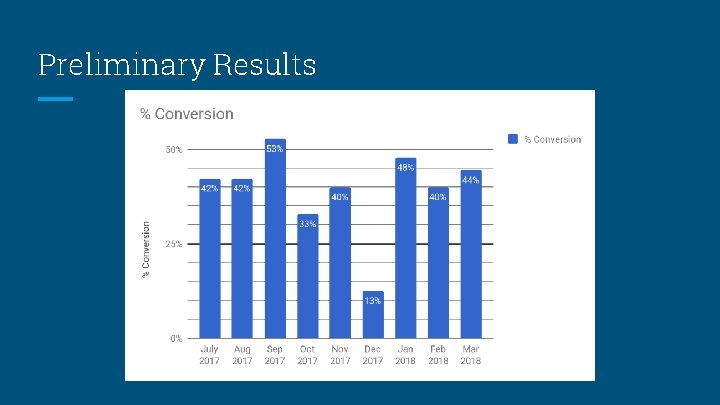 Preliminary Results

% Conversion

% Conversion

50%
25%
0%

% Conversion

42%
42%
53%
33%
40%
13%
48%
40%
44%

July 2017
Aug 2017
Sep 2017
Oct 2017
Nov 2017
Dec 2017
Jan 2018
Feb 2018
Mar 2018